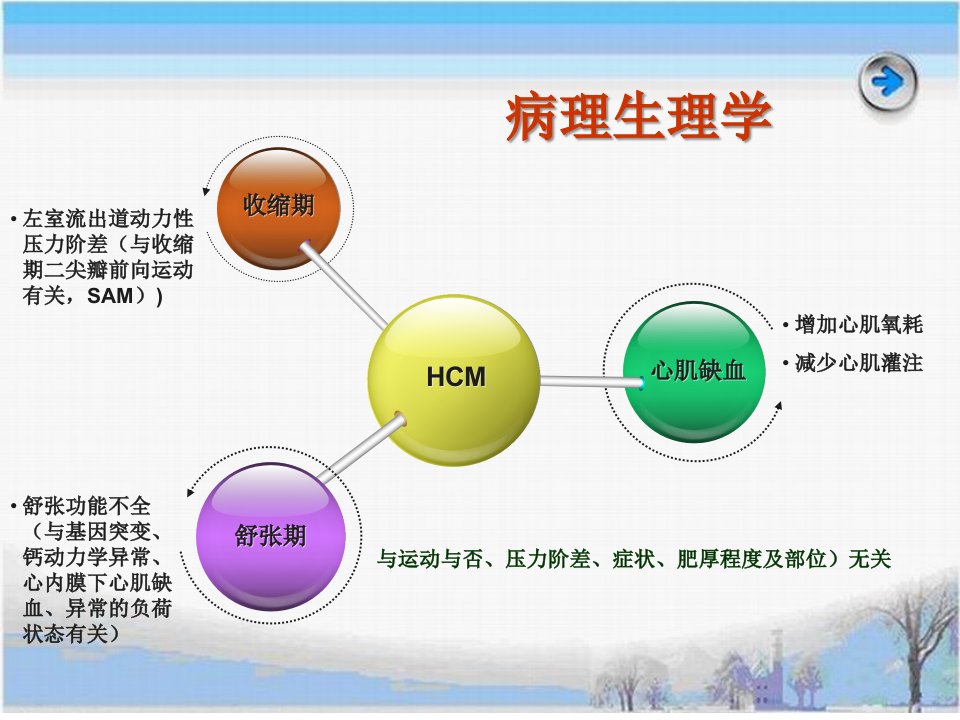 病理生理学

收缩期

• 左室流出道动力性压力阶差（与收缩期二尖瓣前向运动有关，SAM））

HCM

心肌缺血

• 增加心肌氧耗
• 减少心肌灌注

舒张期

• 舒张功能不全（与基因突变、钙动力学异常、心内膜下心肌缺血、异常的负荷状态有关）

与运动与否、压力阶差、症状、肥厚程度及部位）无关